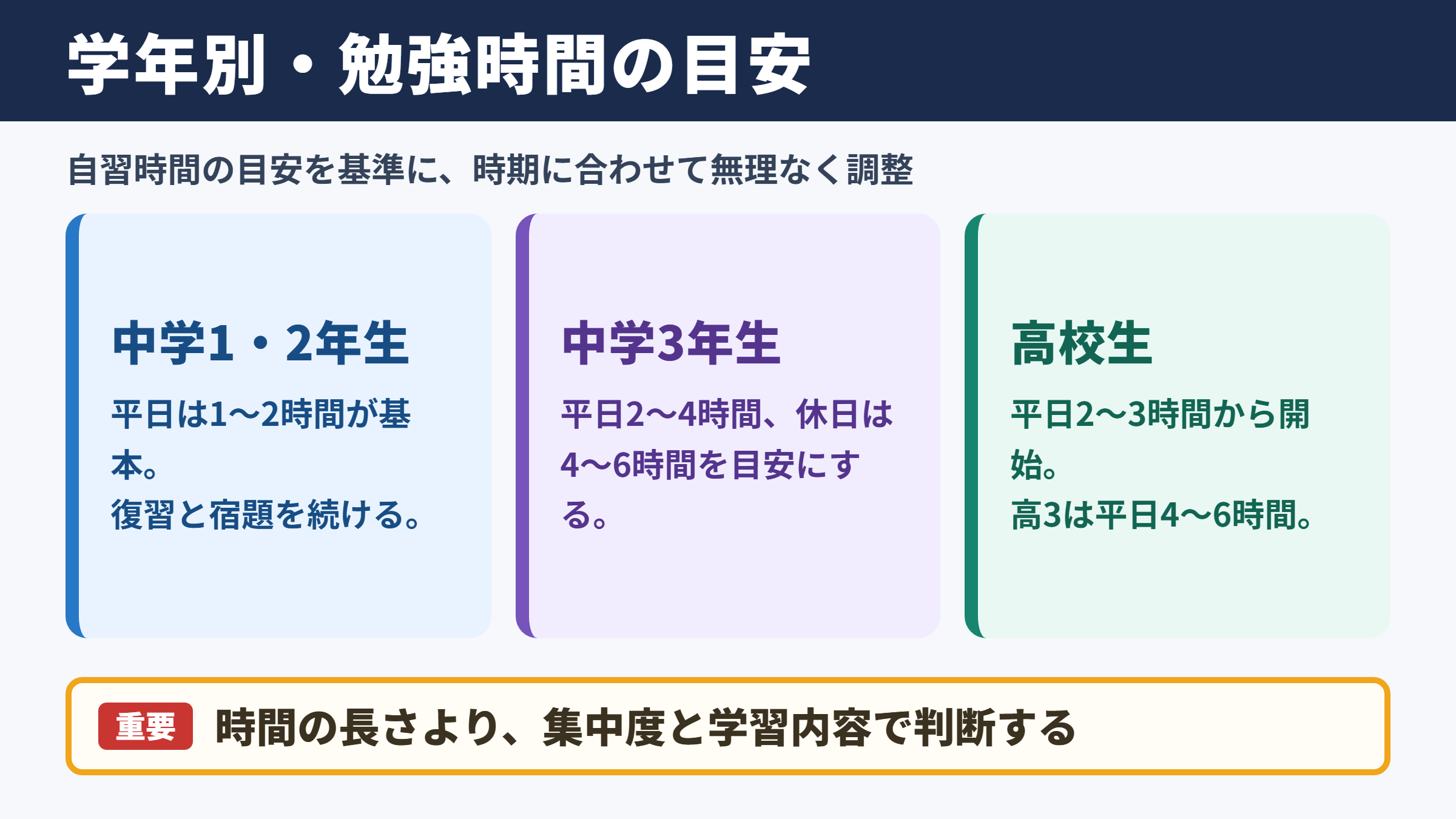 学年別・勉強時間の目安

自習時間の目安を基準に、時期に合わせて無理なく調整

中学1・2年生

平日は1〜2時間が基本。
復習と宿題を続ける。

中学3年生

平日2〜4時間、休日は4〜6時間を目安にする。

高校生

平日2〜3時間から開始。
高3は平日4〜6時間。

重要 時間の長さより、集中度と学習内容で判断する